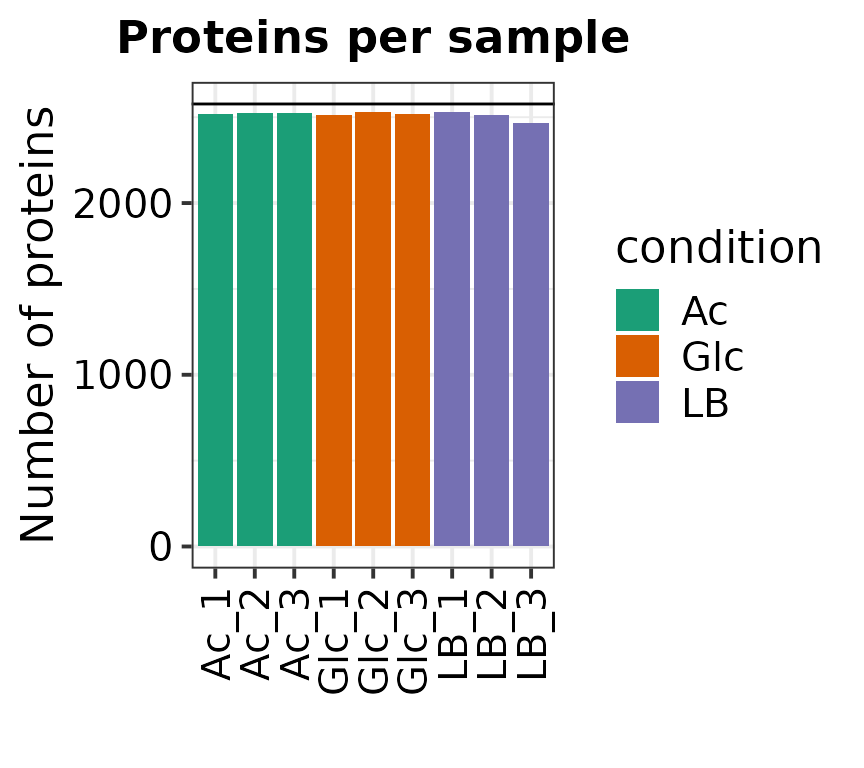 Proteins per sample

Number of proteins

2000
1000
0

Ac_1
Ac_2
Ac_3
Glc_1
Glc_2
Glc_3
LB_1
LB_2
LB_3

condition
Ac
Glc
LB